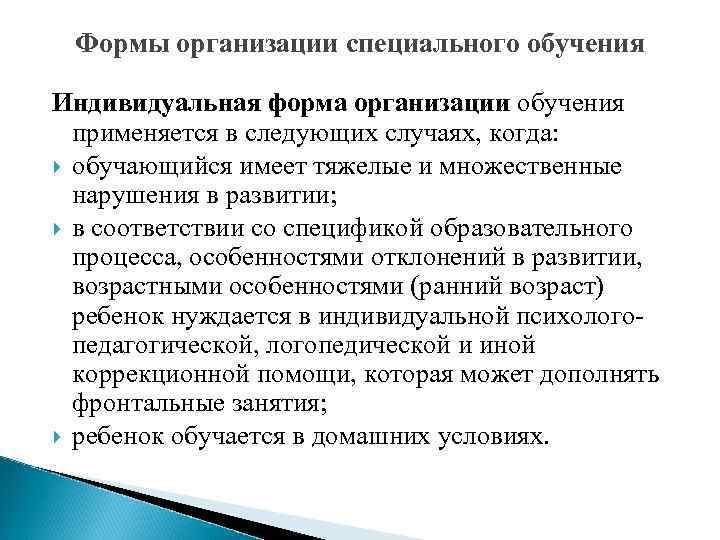 Формы организации специального обучения

Индивидуальная форма организации обучения применяется в следующих случаях, когда:

обучающийся имеет тяжелые и множественные нарушения в развитии;

в соответствии со спецификой образовательного процесса, особенностями отклонений в развитии, возрастными особенностями (ранний возраст) ребенок нуждается в индивидуальной психолого-педагогической, логопедической и иной коррекционной помощи, которая может дополнять фронтальные занятия;

ребенок обучается в домашних условиях.